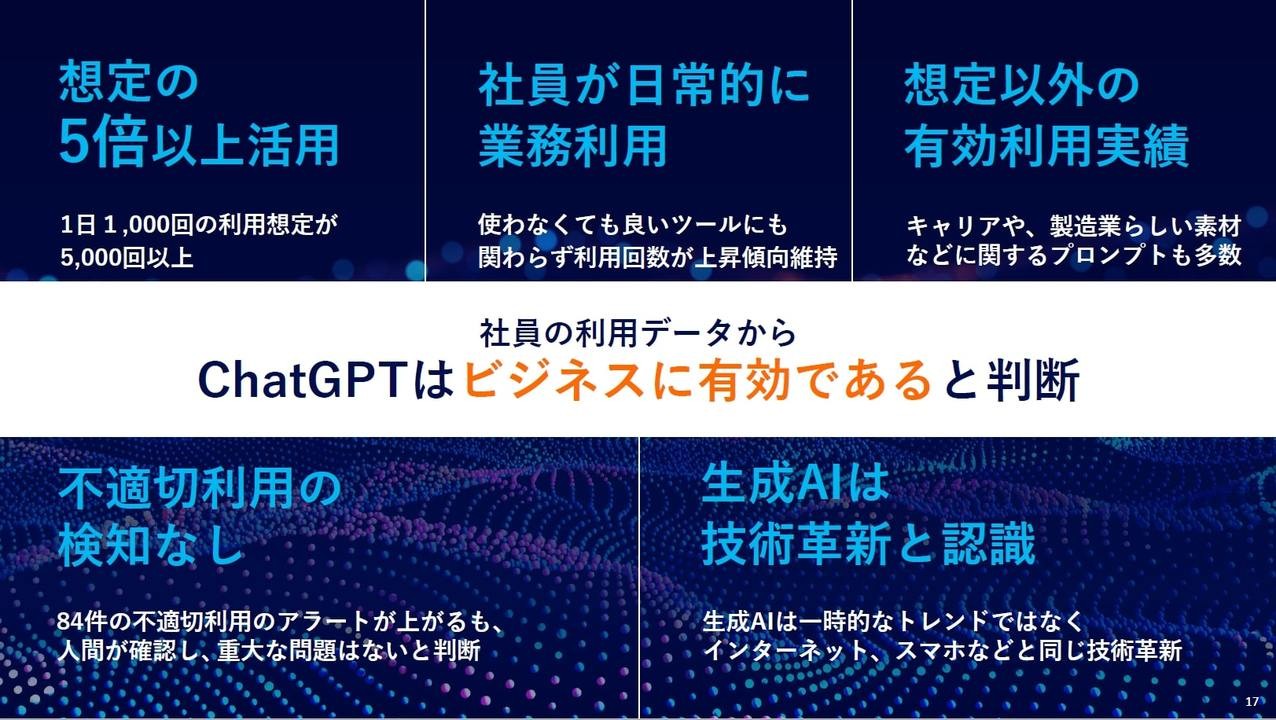 想定の
5倍以上活用

1日 1,000回の利用想定が
5,000回以上

社員が日常的に
業務利用

使わなくても良いツールにも
関わらず利用回数が上昇傾向維持

想定以外の
有効利用実績

キャリアや、製造業らしい素材
などに関するプロンプトも多数

社員の利用データから
ChatGPTはビジネスに有効であると判断

不適切利用の
検知なし

84件の不適切利用のアラートが上がるも、
人間が確認し、重大な問題はないと判断

生成AIは
技術革新と認識

生成AIは一時的なトレンドではなく
インターネット、スマホなどと同じ技術革新

17